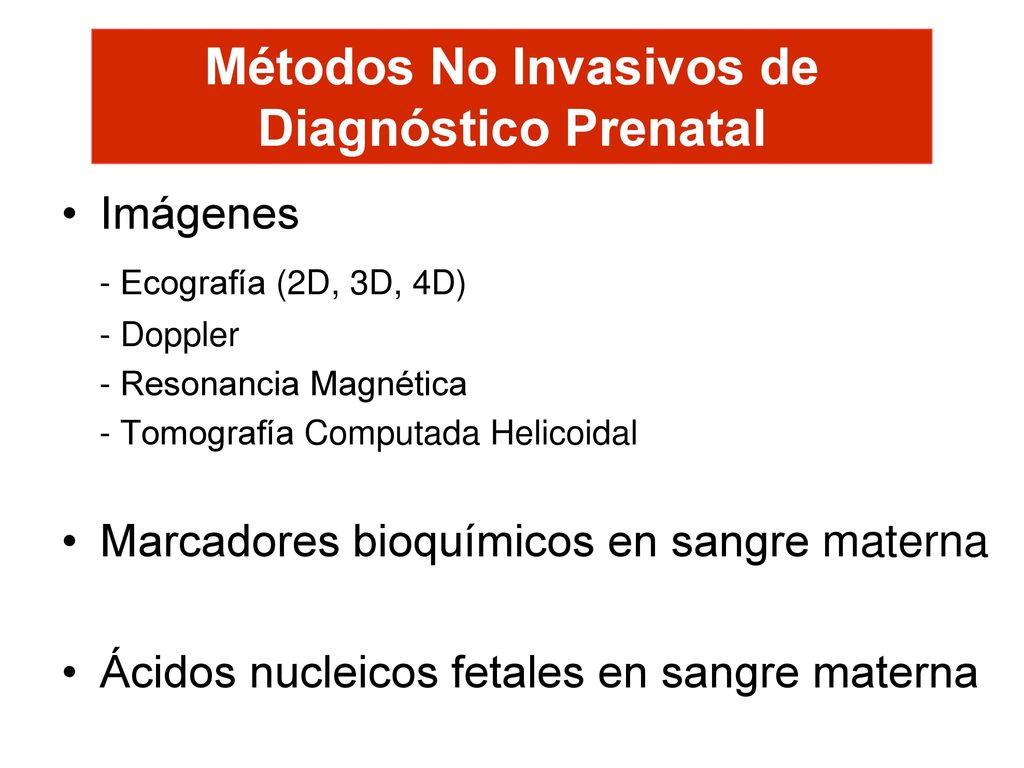 Métodos No Invasivos de Diagnóstico Prenatal

• Imágenes
- Ecografía (2D, 3D, 4D)
- Doppler
- Resonancia Magnética
- Tomografía Computada Helicoidal

• Marcadores bioquímicos en sangre materna

• Ácidos nucleicos fetales en sangre materna